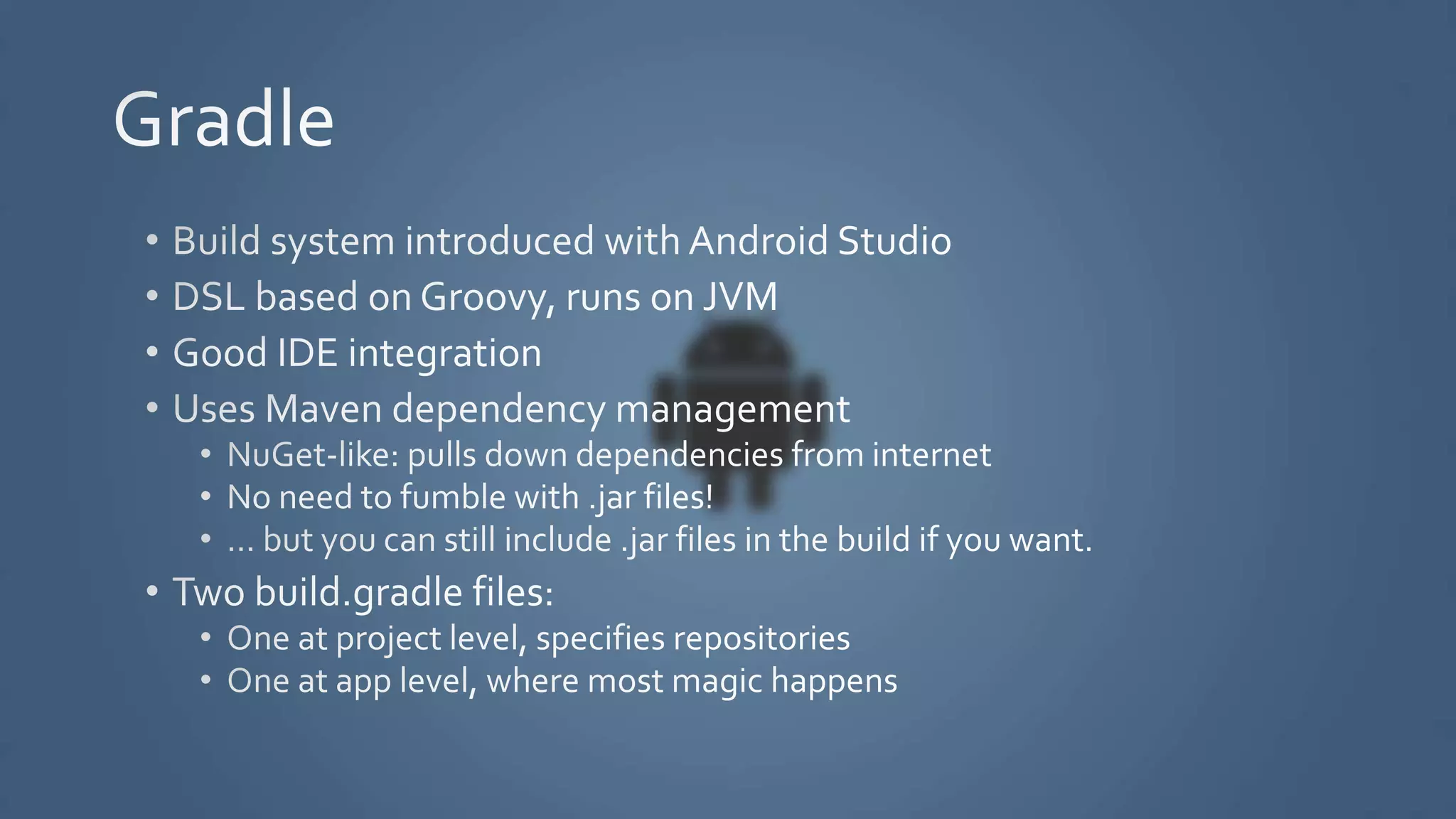 Gradle

• Build system introduced with Android Studio
• DSL based on Groovy, runs on JVM
• Good IDE integration
• Uses Maven dependency management
  • NuGet-like: pulls down dependencies from internet
  • No need to fumble with .jar files!
  • ... but you can still include .jar files in the build if you want.
• Two build.gradle files:
  • One at project level, specifies repositories
  • One at app level, where most magic happens